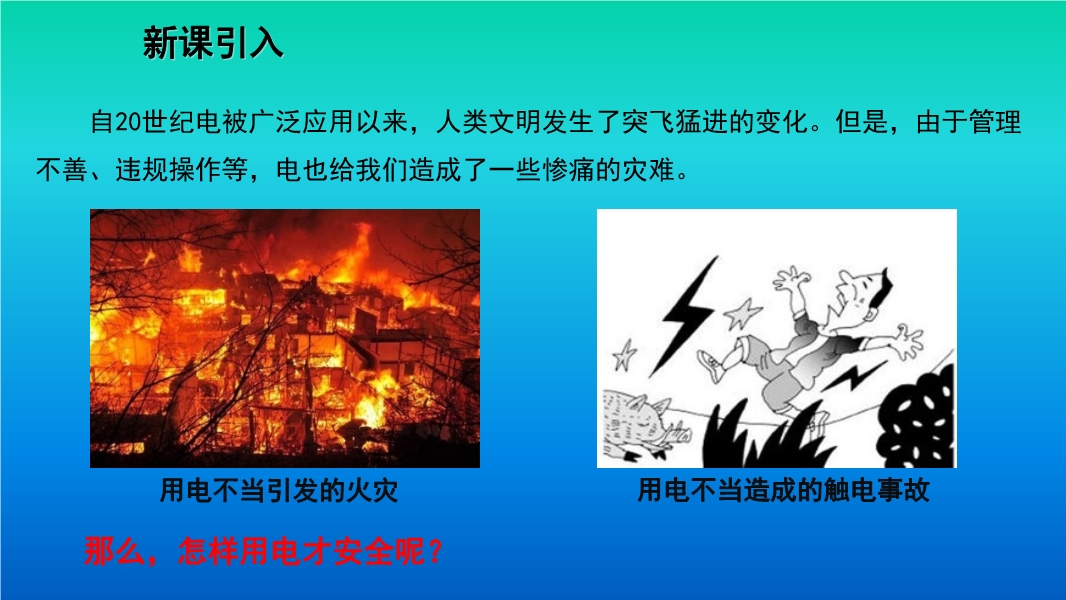 新课引入

自20世纪电被广泛应用以来，人类文明发生了突飞猛进的变化。但是，由于管理不善、违规操作等，电也给我们造成了一些惨痛的灾难。

用电不当引发的火灾

用电不当造成的触电事故

那么，怎样用电才安全呢？